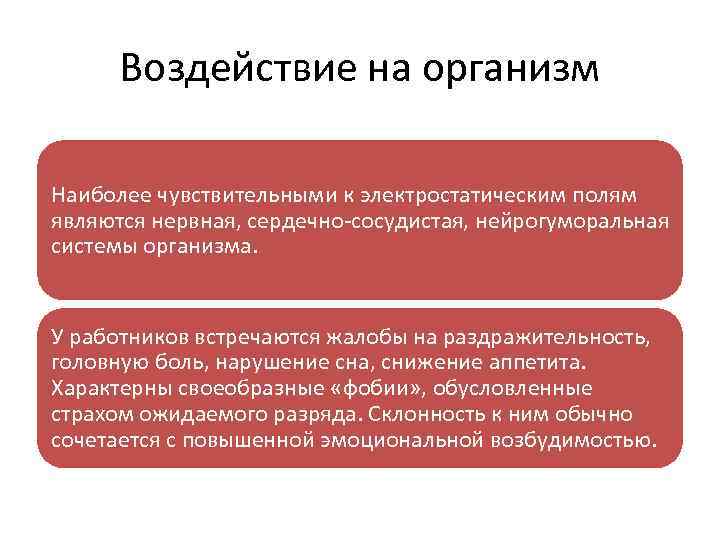 Воздействие на организм

Наиболее чувствительными к электростатическим полям являются нервная, сердечно-сосудистая, нейрогуморальная системы организма.

У работников встречаются жалобы на раздражительность, головную боль, нарушение сна, снижение аппетита. Характерны своеобразные «фобии», обусловленные страхом ожидаемого разряда. Склонность к ним обычно сочетается с повышенной эмоциональной возбудимостью.